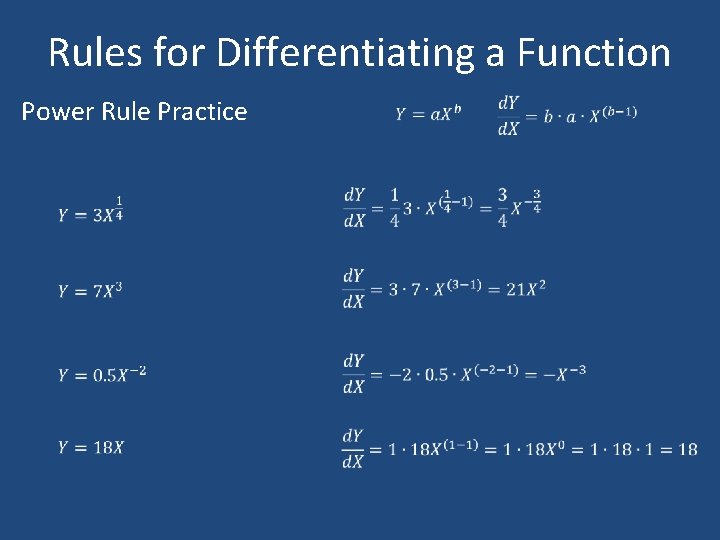 Rules for Differentiating a Function

Power Rule Practice

$Y = aX^b$ $\frac{dY}{dX} = b \cdot a \cdot X^{(b-1)}$

$Y = 3X^{\frac{1}{4}}$ $\frac{dY}{dX} = \frac{1}{4}3 \cdot X^{(\frac{1}{4}-1)} = \frac{3}{4}X^{-\frac{3}{4}}$

$Y = 7X^3$ $\frac{dY}{dX} = 3 \cdot 7 \cdot X^{(3-1)} = 21X^2$

$Y = 0.5X^{-2}$ $\frac{dY}{dX} = -2 \cdot 0.5 \cdot X^{(-2-1)} = -X^{-3}$

$Y = 18X$ $\frac{dY}{dX} = 1 \cdot 18X^{(1-1)} = 1 \cdot 18X^0 = 1 \cdot 18 \cdot 1 = 18$